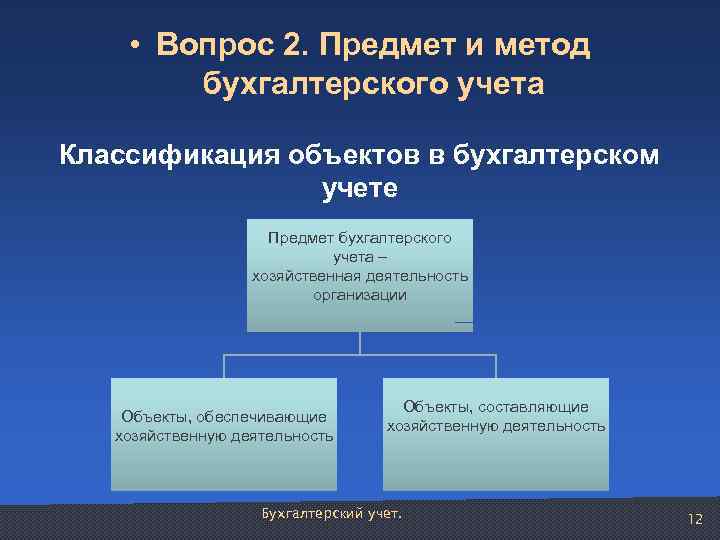 • Вопрос 2. Предмет и метод бухгалтерского учета

Классификация объектов в бухгалтерском учете

Предмет бухгалтерского учета – хозяйственная деятельность организации

Объекты, обеспечивающие хозяйственную деятельность

Объекты, составляющие хозяйственную деятельность

Бухгалтерский учет.

12